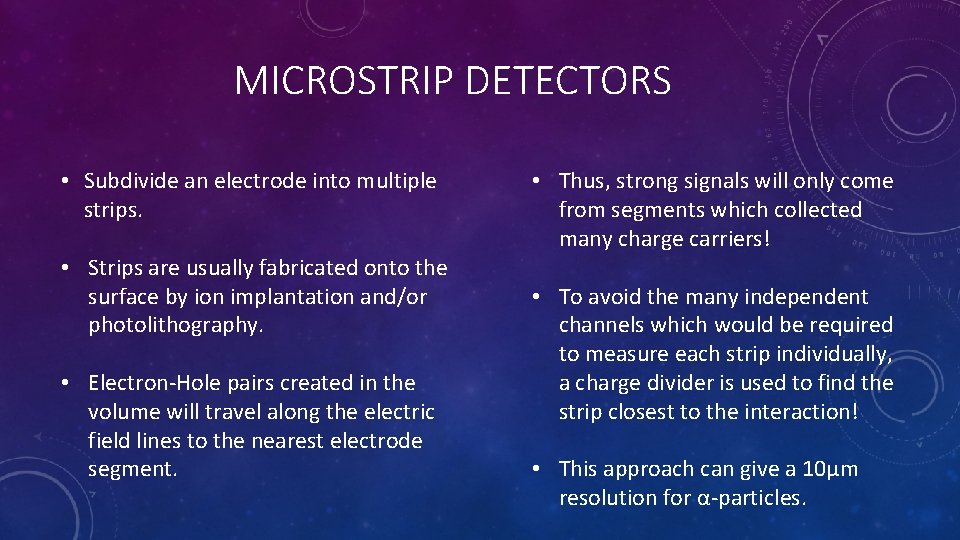 MICROSTRIP DETECTORS

• Subdivide an electrode into multiple strips.

• Strips are usually fabricated onto the surface by ion implantation and/or photolithography.

• Electron-Hole pairs created in the volume will travel along the electric field lines to the nearest electrode segment.

• Thus, strong signals will only come from segments which collected many charge carriers!

• To avoid the many independent channels which would be required to measure each strip individually, a charge divider is used to find the strip closest to the interaction!

• This approach can give a 10µm resolution for α-particles.